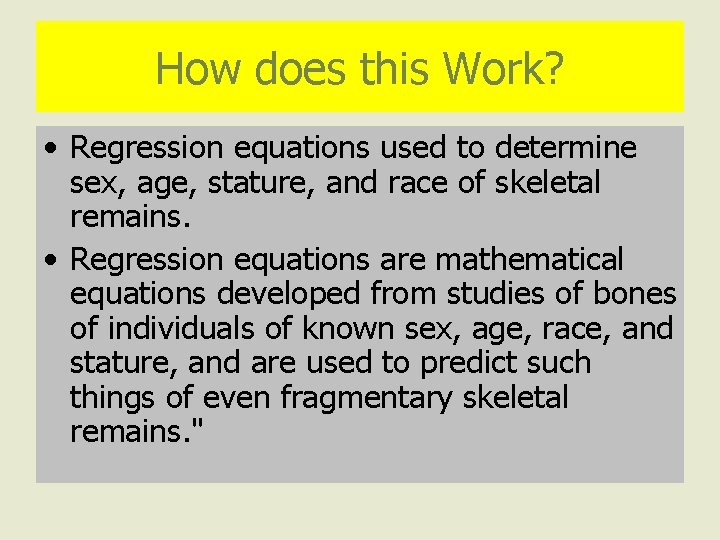 How does this Work?

• Regression equations used to determine sex, age, stature, and race of skeletal remains.

• Regression equations are mathematical equations developed from studies of bones of individuals of known sex, age, race, and stature, and are used to predict such things of even fragmentary skeletal remains."